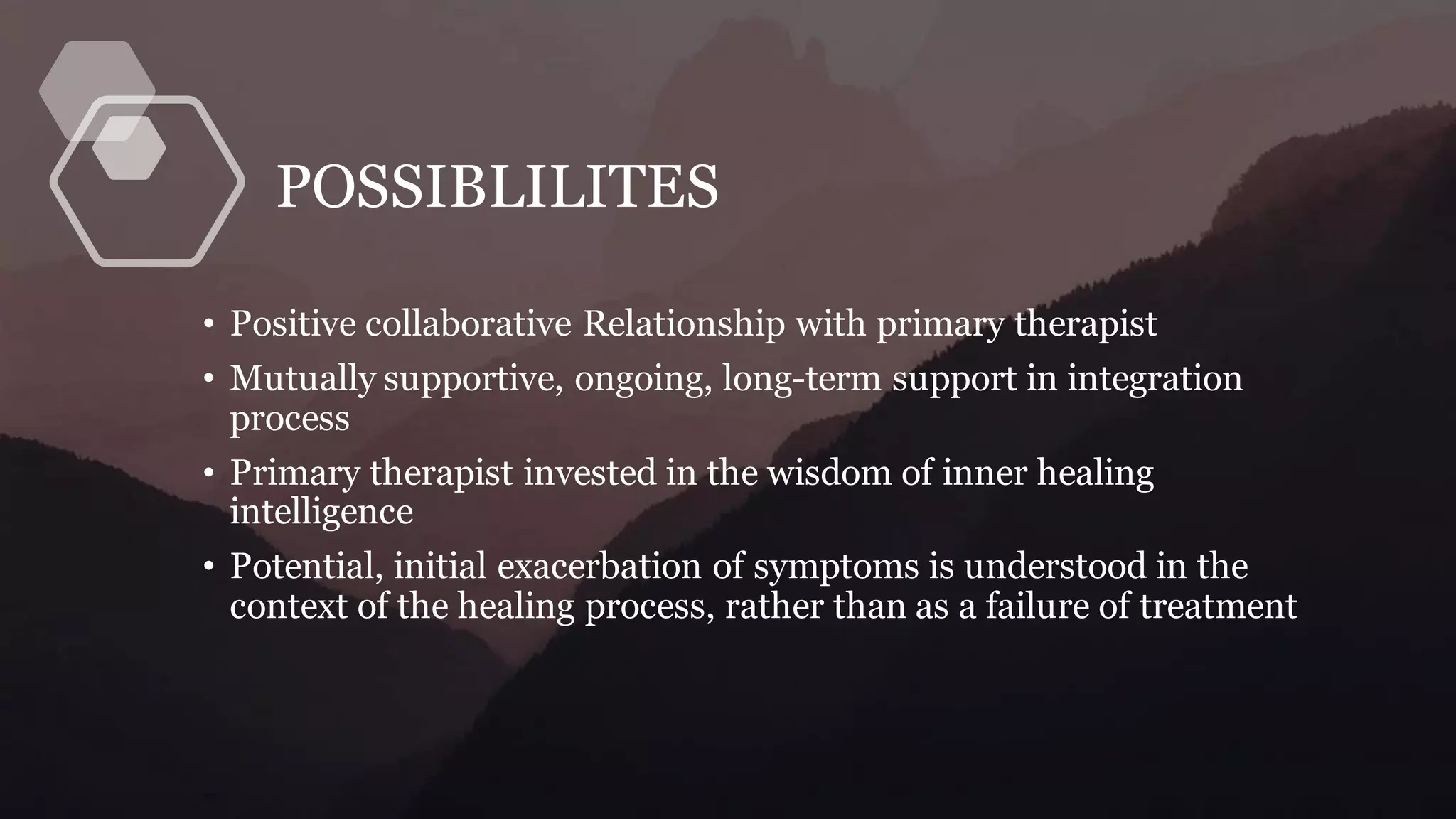 POSSIBLILITES

• Positive collaborative Relationship with primary therapist
• Mutually supportive, ongoing, long-term support in integration process
• Primary therapist invested in the wisdom of inner healing intelligence
• Potential, initial exacerbation of symptoms is understood in the context of the healing process, rather than as a failure of treatment